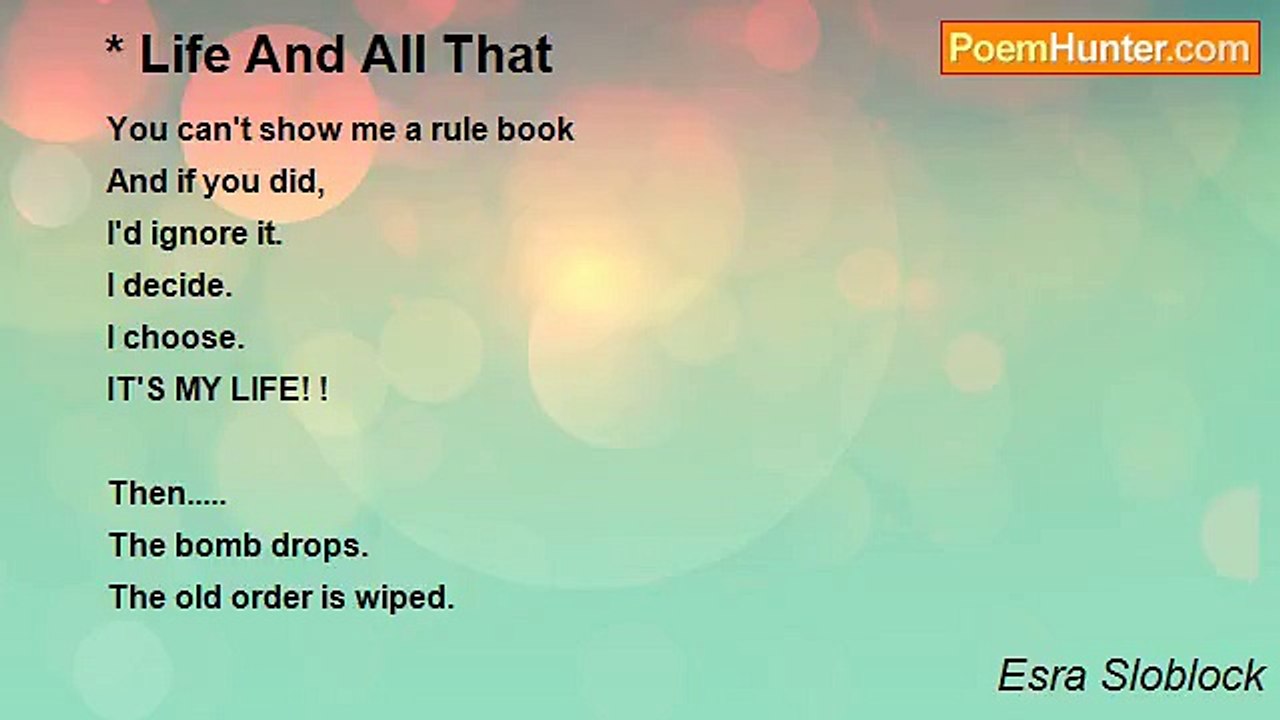 * Life And All That

PoemHunter.com

You can't show me a rule book
And if you did,
I'd ignore it.
I decide.
I choose.
IT'S MY LIFE! !

Then.....
The bomb drops.
The old order is wiped.

Esra Sloblock